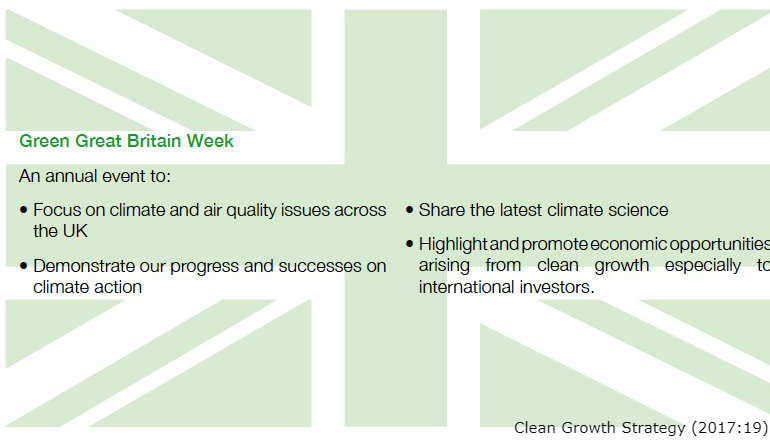 Green Great Britain Week

An annual event to:

• Focus on climate and air quality issues across the UK

• Demonstrate our progress and successes on climate action

• Share the latest climate science

• Highlight and promote economic opportunities arising from clean growth especially to international investors.

Clean Growth Strategy (2017:19)